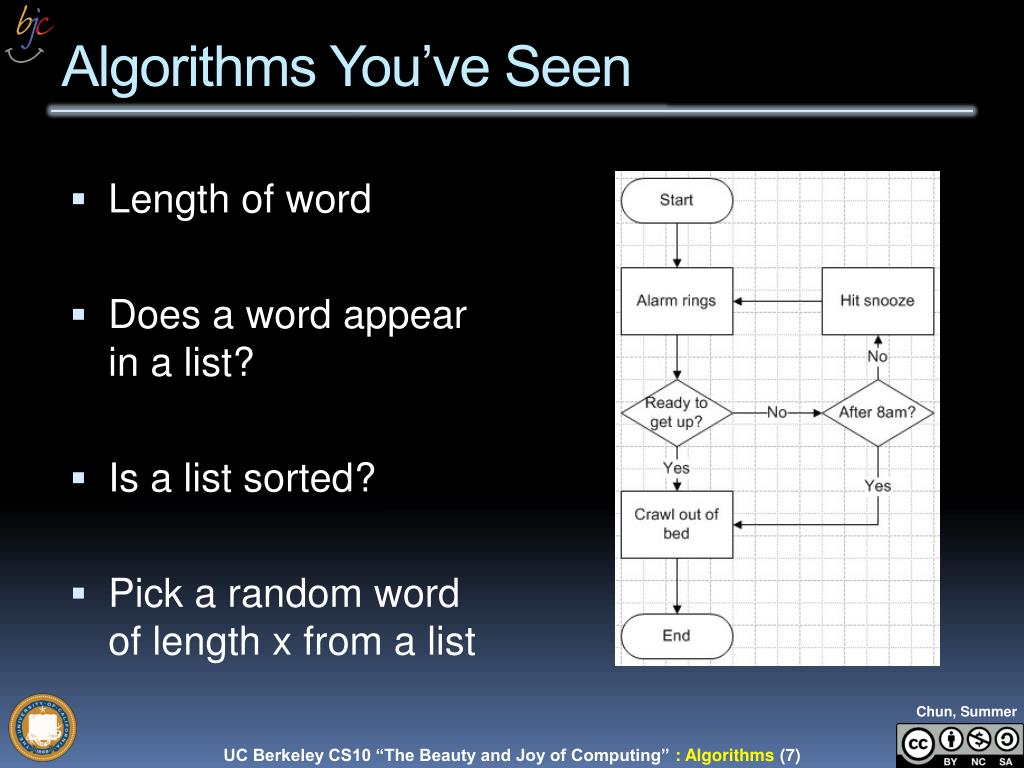 bjc

Algorithms You've Seen

▪ Length of word

▪ Does a word appear in a list?

▪ Is a list sorted?

▪ Pick a random word of length x from a list

Start

Alarm rings

Hit snooze

No

Ready to get up?

No

After 8am?

Yes

Yes

Crawl out of bed

End

Chun, Summer

UC Berkeley CS10 "The Beauty and Joy of Computing" : Algorithms (7)

cc BY NC SA